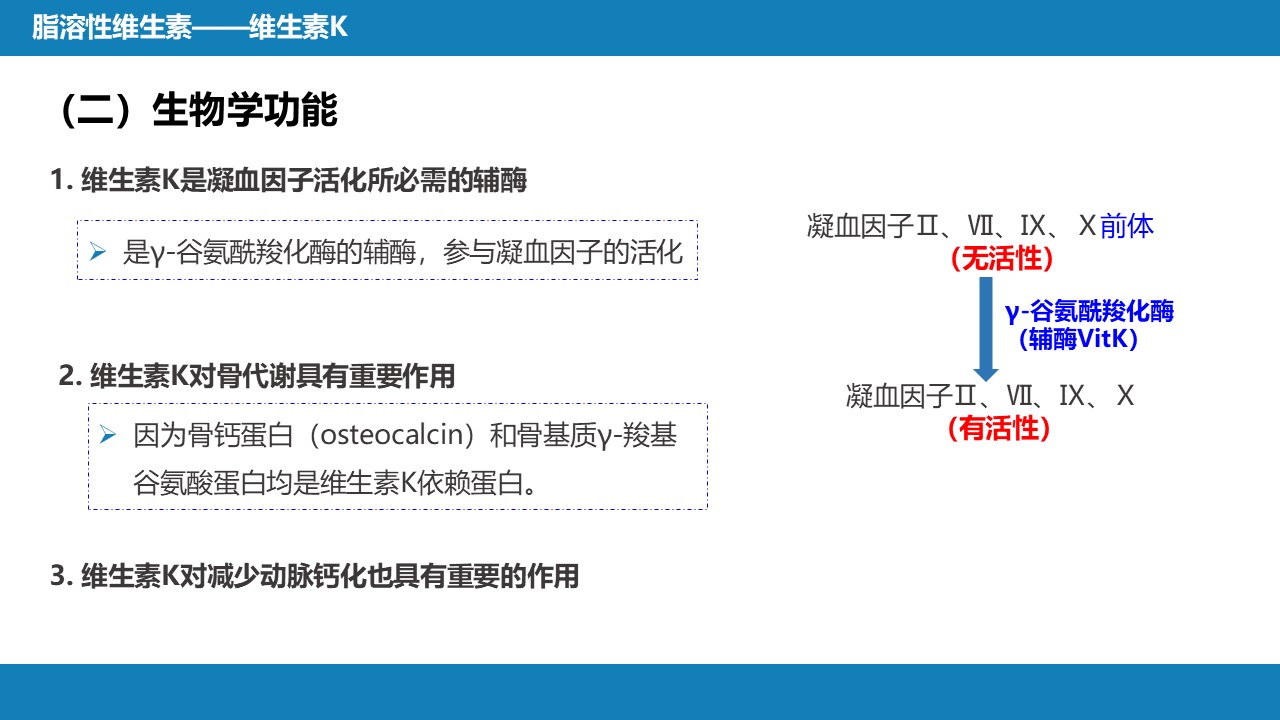 脂溶性维生素——维生素K

（二）生物学功能

1. 维生素K是凝血因子活化所必需的辅酶

➢ 是γ-谷氨酰羧化酶的辅酶，参与凝血因子的活化

2. 维生素K对骨代谢具有重要作用

➢ 因为骨钙蛋白（osteocalcin）和骨基质γ-羧基谷氨酸蛋白均是维生素K依赖蛋白。

3. 维生素K对减少动脉钙化也具有重要的作用

凝血因子Ⅱ、Ⅶ、Ⅸ、Ⅹ前体
（无活性）

γ-谷氨酰羧化酶
（辅酶VitK）

凝血因子Ⅱ、Ⅶ、Ⅸ、Ⅹ
（有活性）